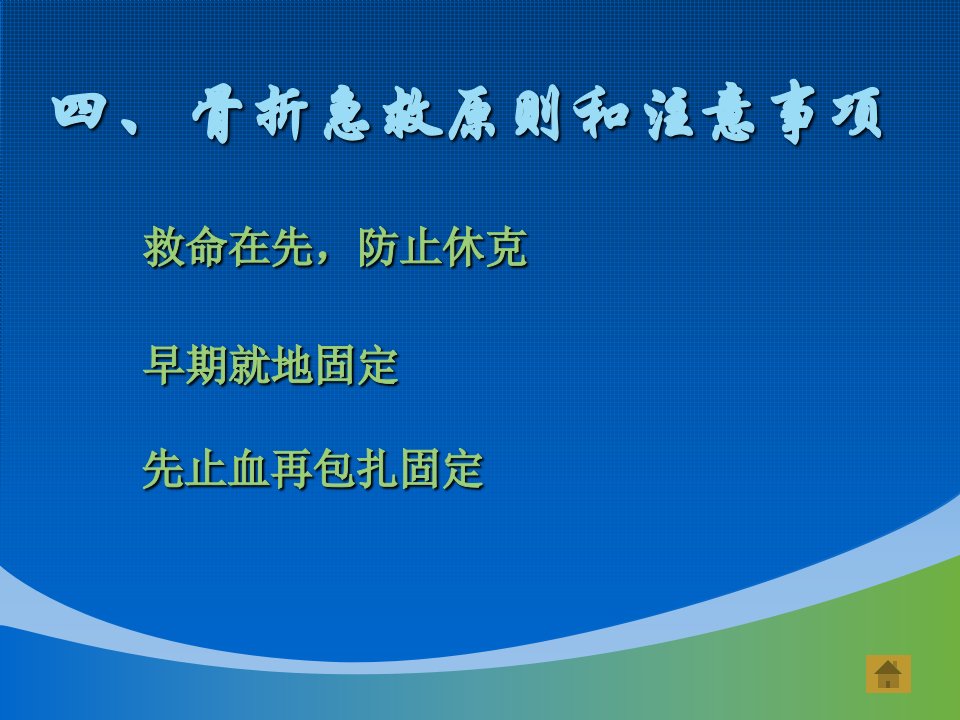 四、骨折急救原则和注意事项

救命在先，防止休克

早期就地固定

先止血再包扎固定